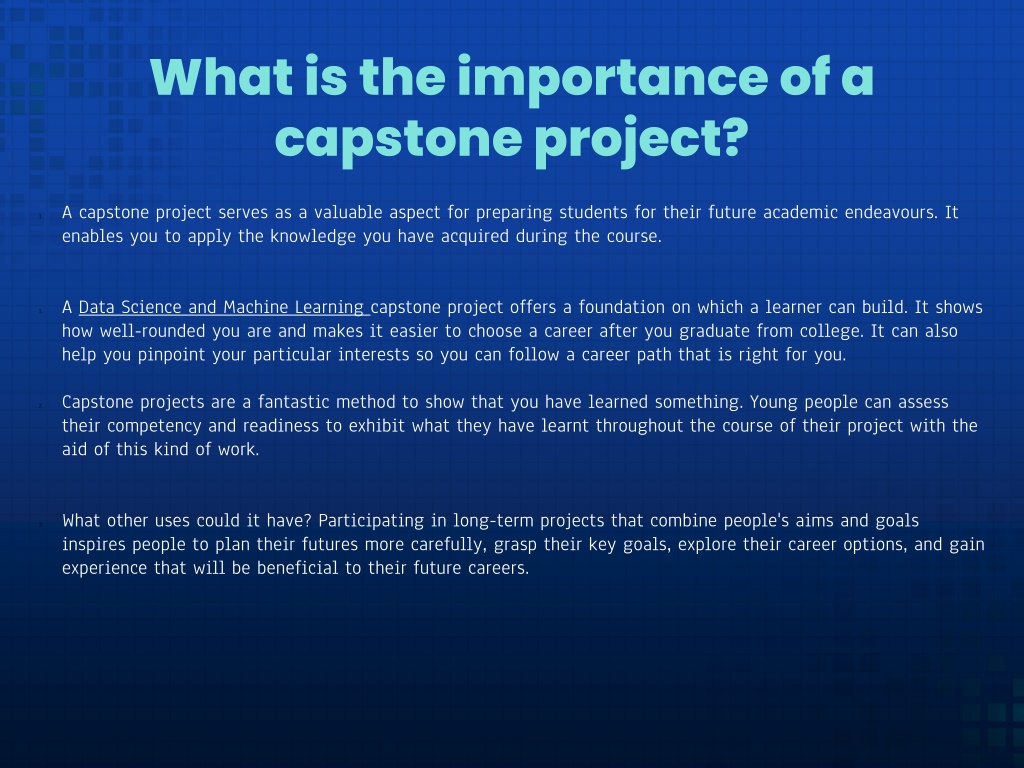 What is the importance of a capstone project?

A capstone project serves as a valuable aspect for preparing students for their future academic endeavours. It enables you to apply the knowledge you have acquired during the course.

A Data Science and Machine Learning capstone project offers a foundation on which a learner can build. It shows how well-rounded you are and makes it easier to choose a career after you graduate from college. It can also help you pinpoint your particular interests so you can follow a career path that is right for you.

Capstone projects are a fantastic method to show that you have learned something. Young people can assess their competency and readiness to exhibit what they have learnt throughout the course of their project with the aid of this kind of work.

What other uses could it have? Participating in long-term projects that combine people's aims and goals inspires people to plan their futures more carefully, grasp their key goals, explore their career options, and gain experience that will be beneficial to their future careers.